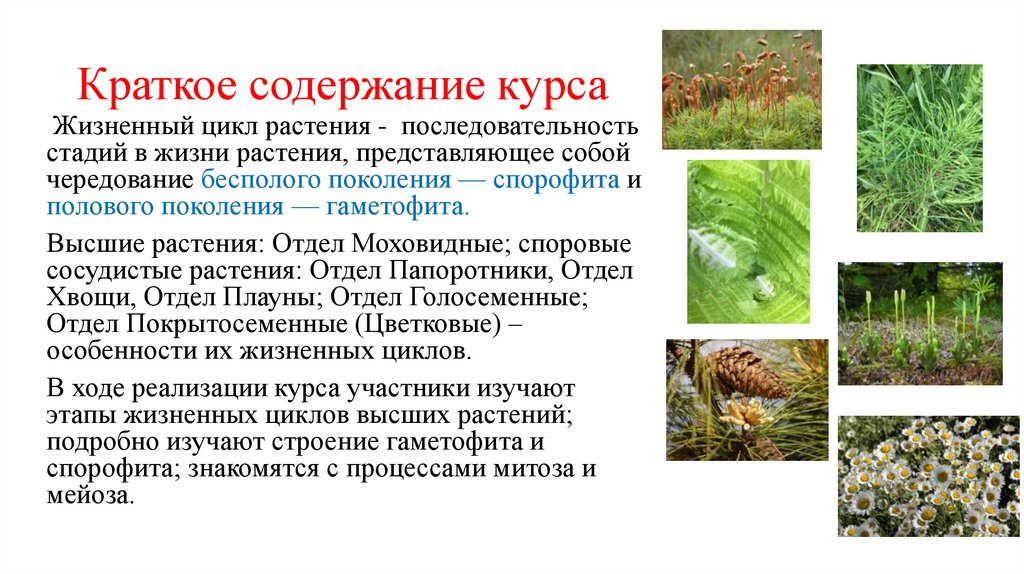 Краткое содержание курса

Жизненный цикл растения - последовательность стадий в жизни растения, представляющее собой чередование бесполого поколения — спорофита и полового поколения — гаметофита.

Высшие растения: Отдел Моховидные; споровые сосудистые растения: Отдел Папоротники, Отдел Хвощи, Отдел Плауны; Отдел Голосеменные; Отдел Покрытосеменные (Цветковые) – особенности их жизненных циклов.

В ходе реализации курса участники изучают этапы жизненных циклов высших растений; подробно изучают строение гаметофита и спорофита; знакомятся с процессами митоза и мейоза.